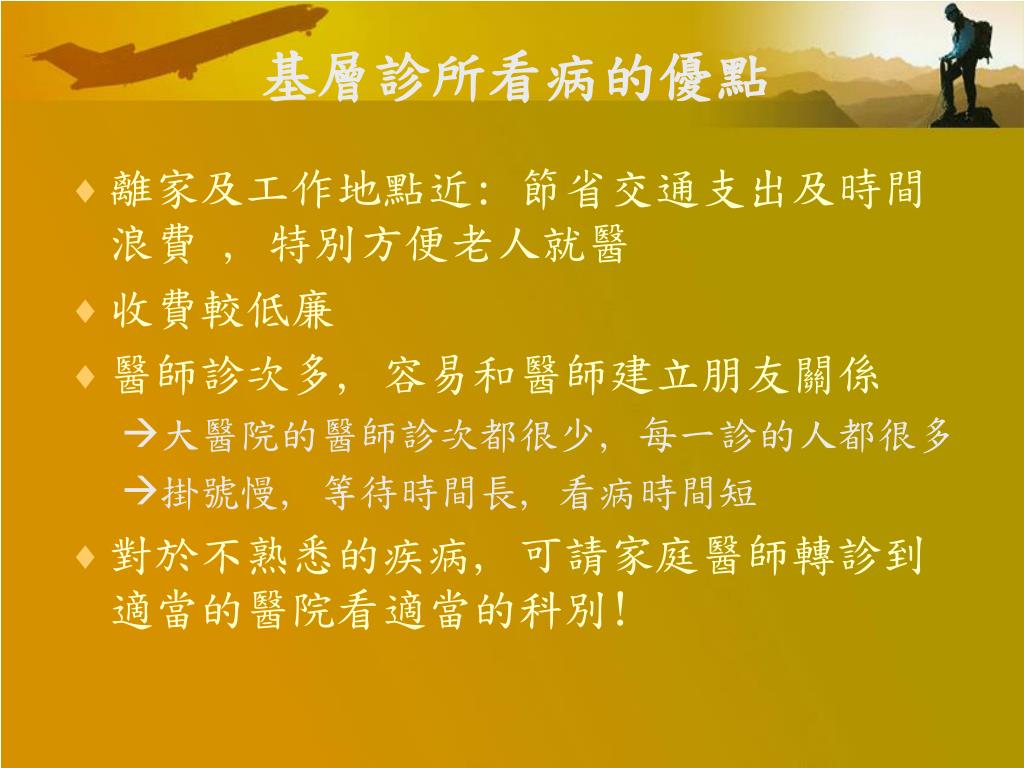 基層診所看病的優點

♦ 離家及工作地點近：節省交通支出及時間浪費 ，特別方便老人就醫

♦ 收費較低廉

♦ 醫師診次多，容易和醫師建立朋友關係

→大醫院的醫師診次都很少，每一診的人都很多

→掛號慢，等待時間長，看病時間短

♦ 對於不熟悉的疾病，可請家庭醫師轉診到適當的醫院看適當的科別！